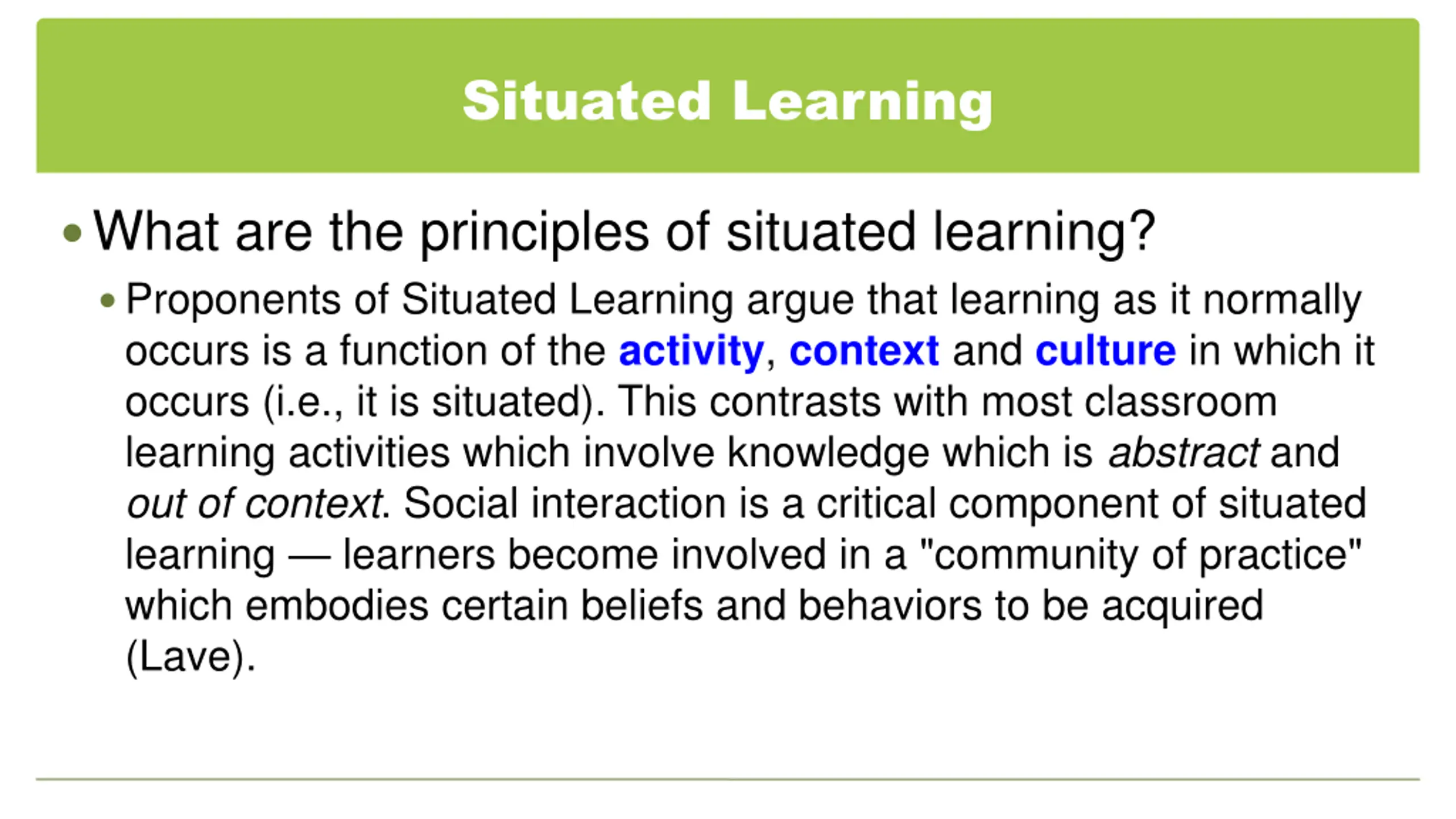 Situated Learning

• What are the principles of situated learning?

• Proponents of Situated Learning argue that learning as it normally occurs is a function of the activity, context and culture in which it occurs (i.e., it is situated). This contrasts with most classroom learning activities which involve knowledge which is abstract and out of context. Social interaction is a critical component of situated learning — learners become involved in a "community of practice" which embodies certain beliefs and behaviors to be acquired (Lave).